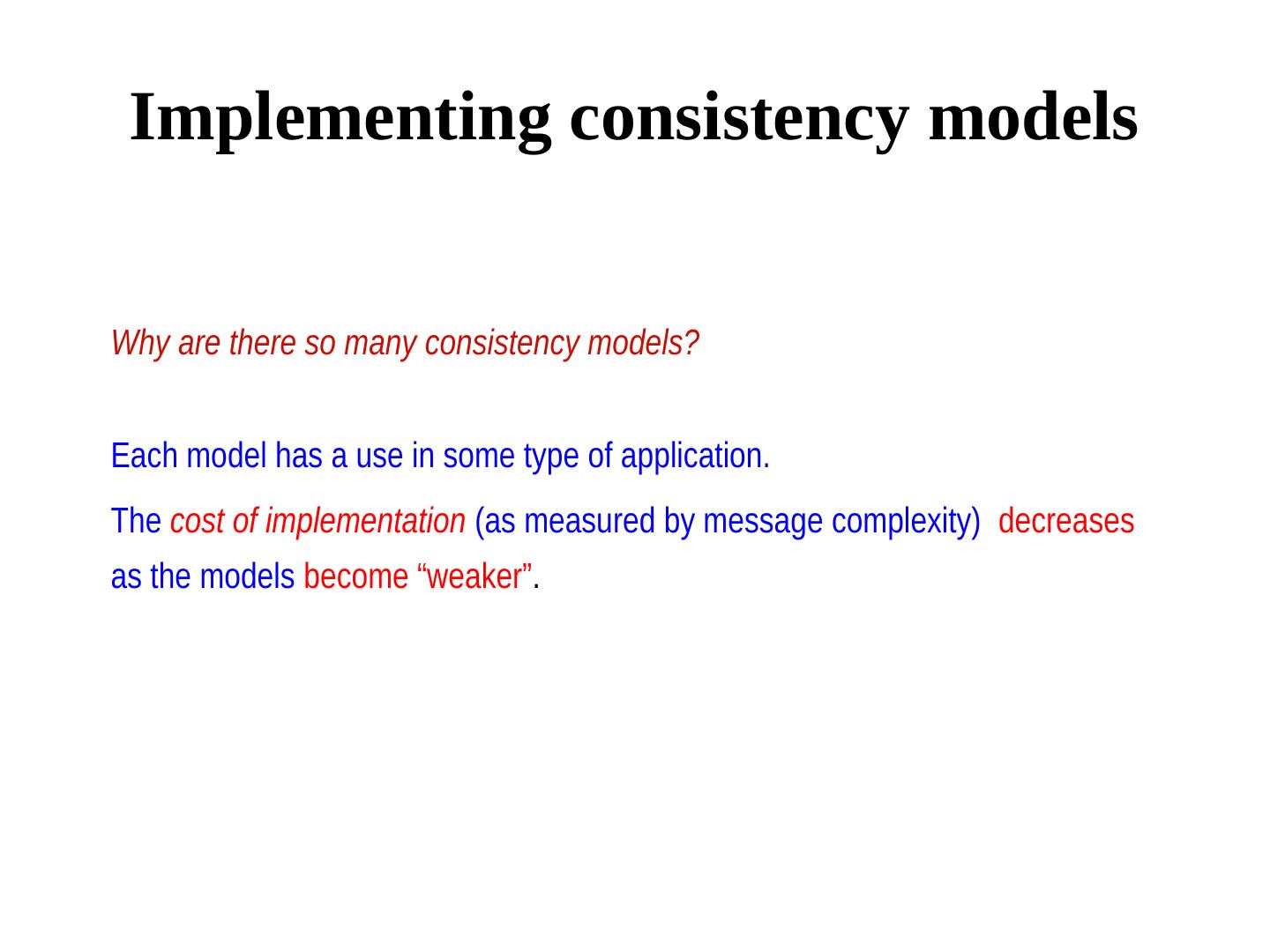 Implementing consistency models

Why are there so many consistency models?

Each model has a use in some type of application.

The cost of implementation (as measured by message complexity) decreases as the models become “weaker”.